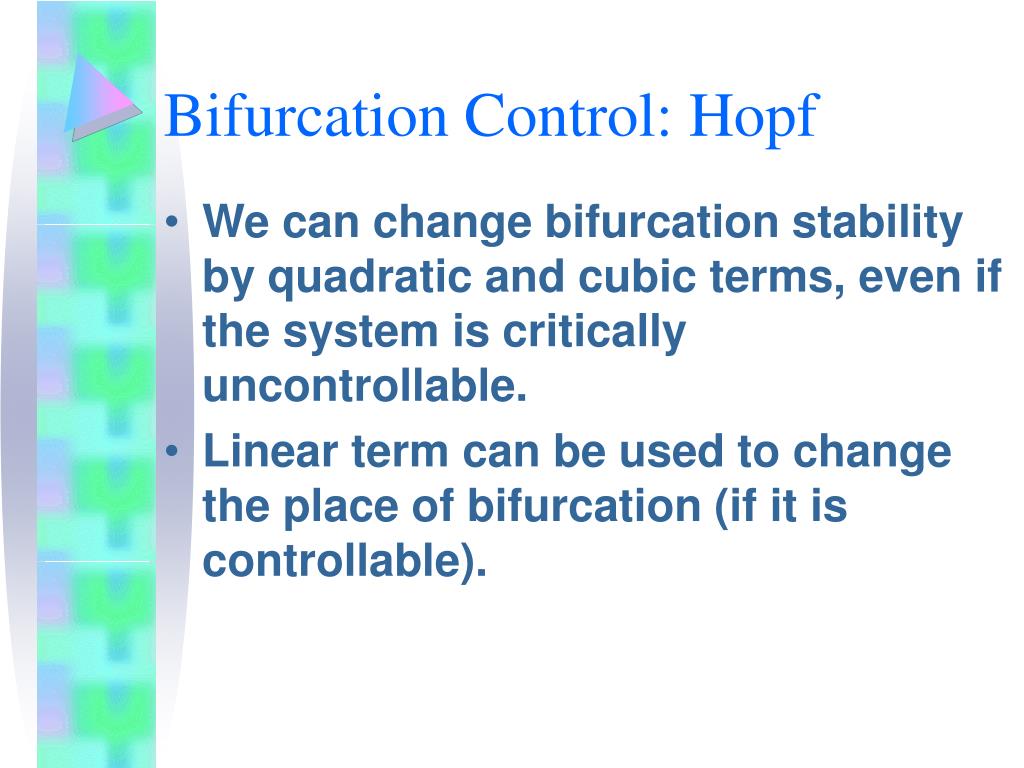 Bifurcation Control: Hopf

• We can change bifurcation stability by quadratic and cubic terms, even if the system is critically uncontrollable.

• Linear term can be used to change the place of bifurcation (if it is controllable).